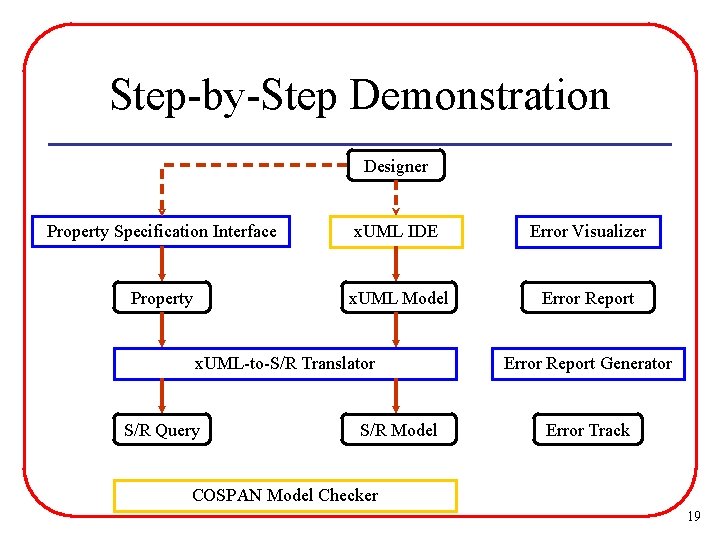 Step-by-Step Demonstration

Designer

Property Specification Interface

xUML IDE

Error Visualizer

Property

xUML Model

Error Report

xUML-to-S/R Translator

Error Report Generator

S/R Query

S/R Model

Error Track

COSPAN Model Checker

19